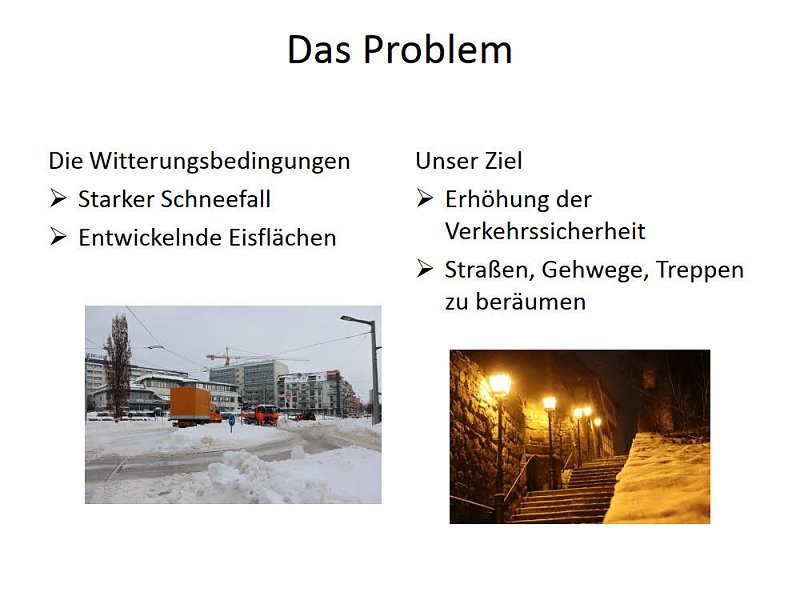 Das Problem

Die Witterungsbedingungen
➢ Starker Schneefall
➢ Entwickelnde Eisflächen

Unser Ziel
➢ Erhöhung der Verkehrssicherheit
➢ Straßen, Gehwege, Treppen zu beräumen